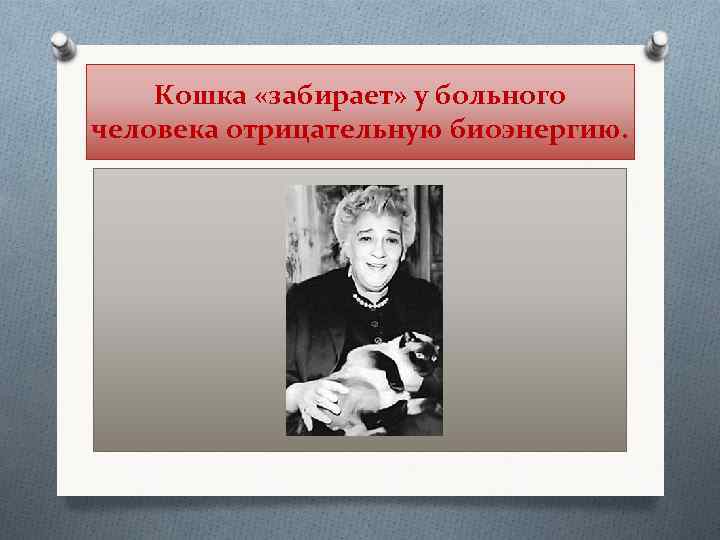 Кошка «забирает» у больного человека отрицательную биоэнергию.